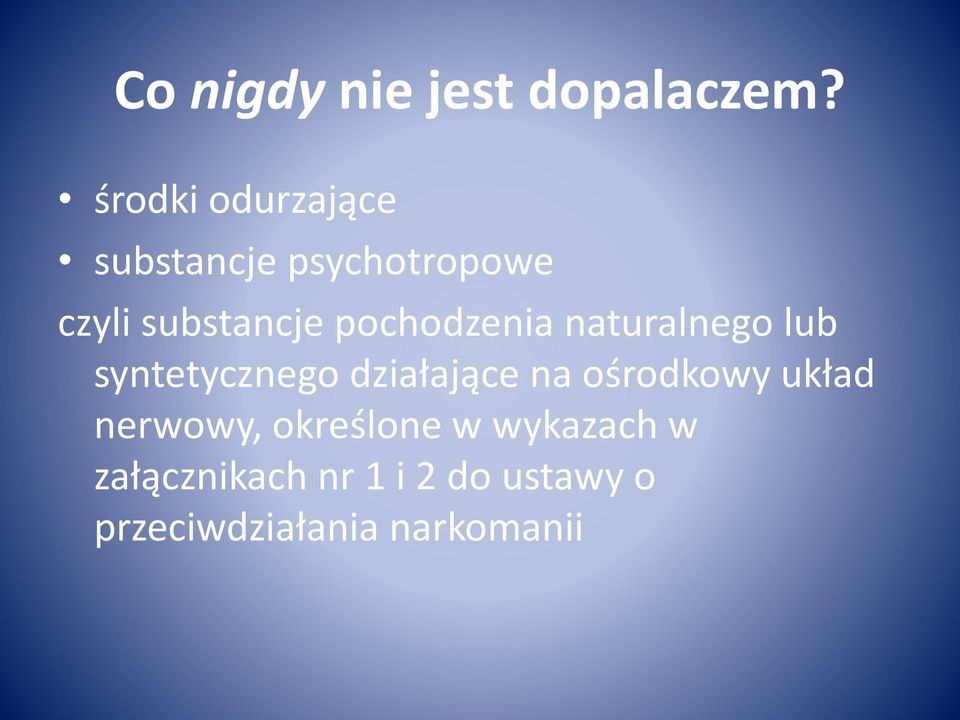 Co nigdy nie jest dopalaczem?

• środki odurzające
• substancje psychotropowe

czyli substancje pochodzenia naturalnego lub syntetycznego działające na ośrodkowy układ nerwowy, określone w wykazach w załącznikach nr 1 i 2 do ustawy o przeciwdziałania narkomanii